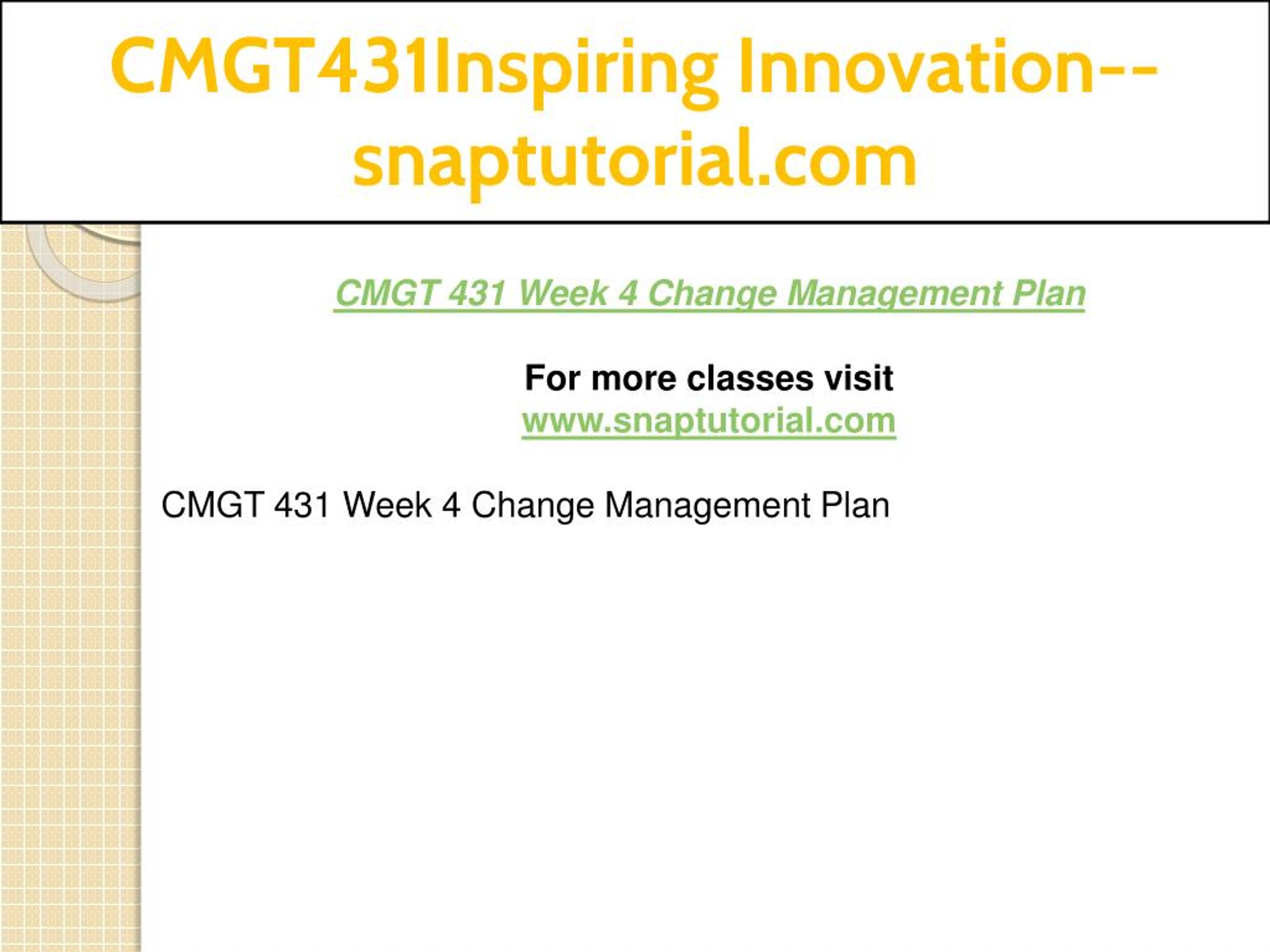 CMGT431Inspiring Innovation--snaptutorial.com

CMGT 431 Week 4 Change Management Plan

For more classes visit
www.snaptutorial.com

CMGT 431 Week 4 Change Management Plan